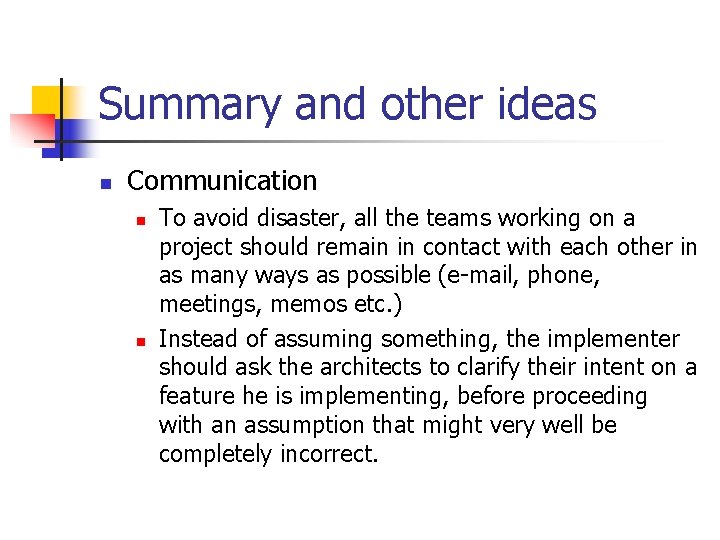 Summary and other ideas

Communication

To avoid disaster, all the teams working on a project should remain in contact with each other in as many ways as possible (e-mail, phone, meetings, memos etc.)

Instead of assuming something, the implementer should ask the architects to clarify their intent on a feature he is implementing, before proceeding with an assumption that might very well be completely incorrect.